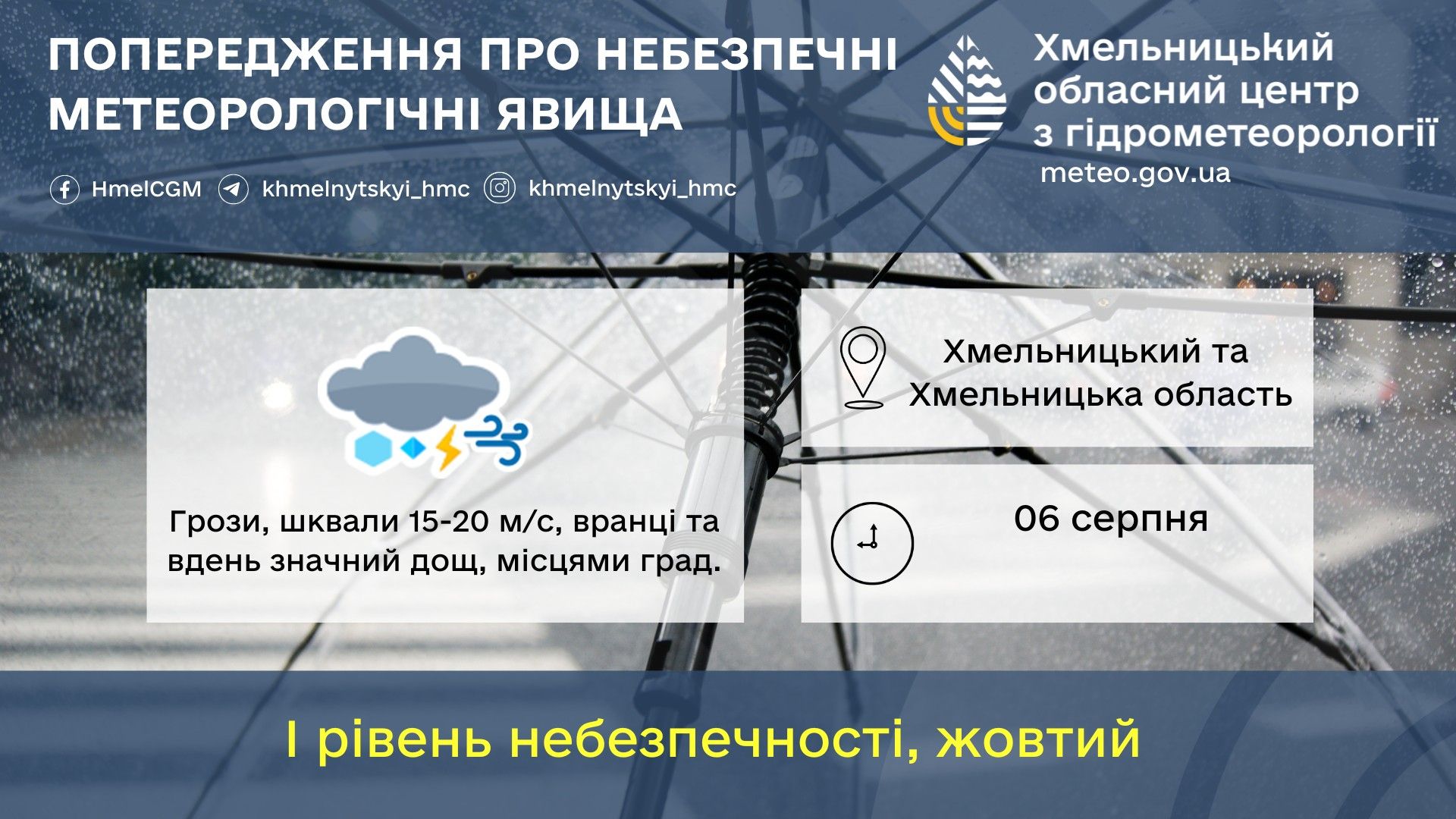 ПОПЕРЕДЖЕННЯ ПРО НЕБЕЗПЕЧНІ МЕТЕОРОЛОГІЧНІ ЯВИЩА

HmelCGM khmelnytskyi_hmc khmelnytskyi_hmc

Хмельницький обласний центр з гідрометеорології
meteo.gov.ua

Грози, шквали 15-20 м/с, вранці та вдень значний дощ, місцями град.

Хмельницький та Хмельницька область

06 серпня

І рівень небезпечності, жовтий